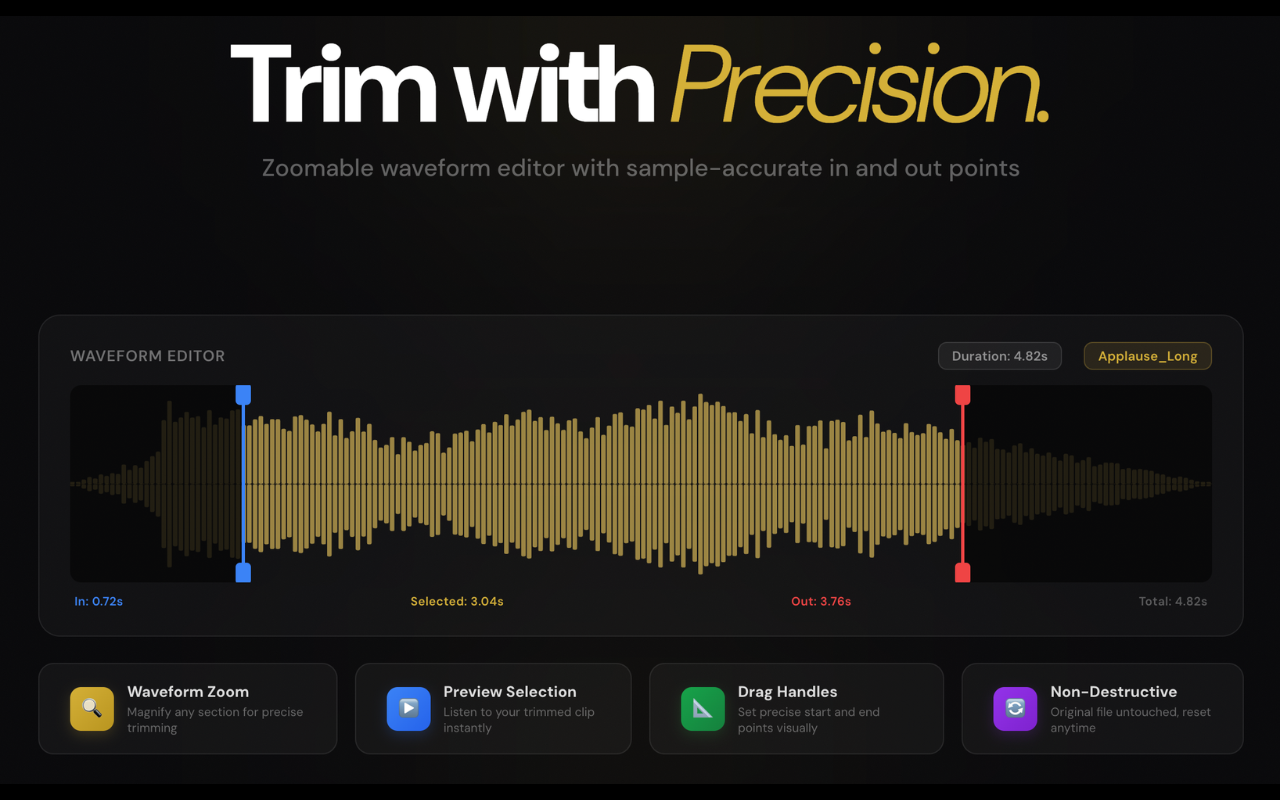 Trim with Precision.

Zoomable waveform editor with sample-accurate in and out points

WAVEFORM EDITOR

Duration: 4.82s

Applause_Long

In: 0.72s

Selected: 3.04s

Out: 3.76s

Total: 4.82s

Waveform Zoom
Magnify any section for precise trimming

Preview Selection
Listen to your trimmed clip instantly

Drag Handles
Set precise start and end points visually

Non-Destructive
Original file untouched, reset anytime